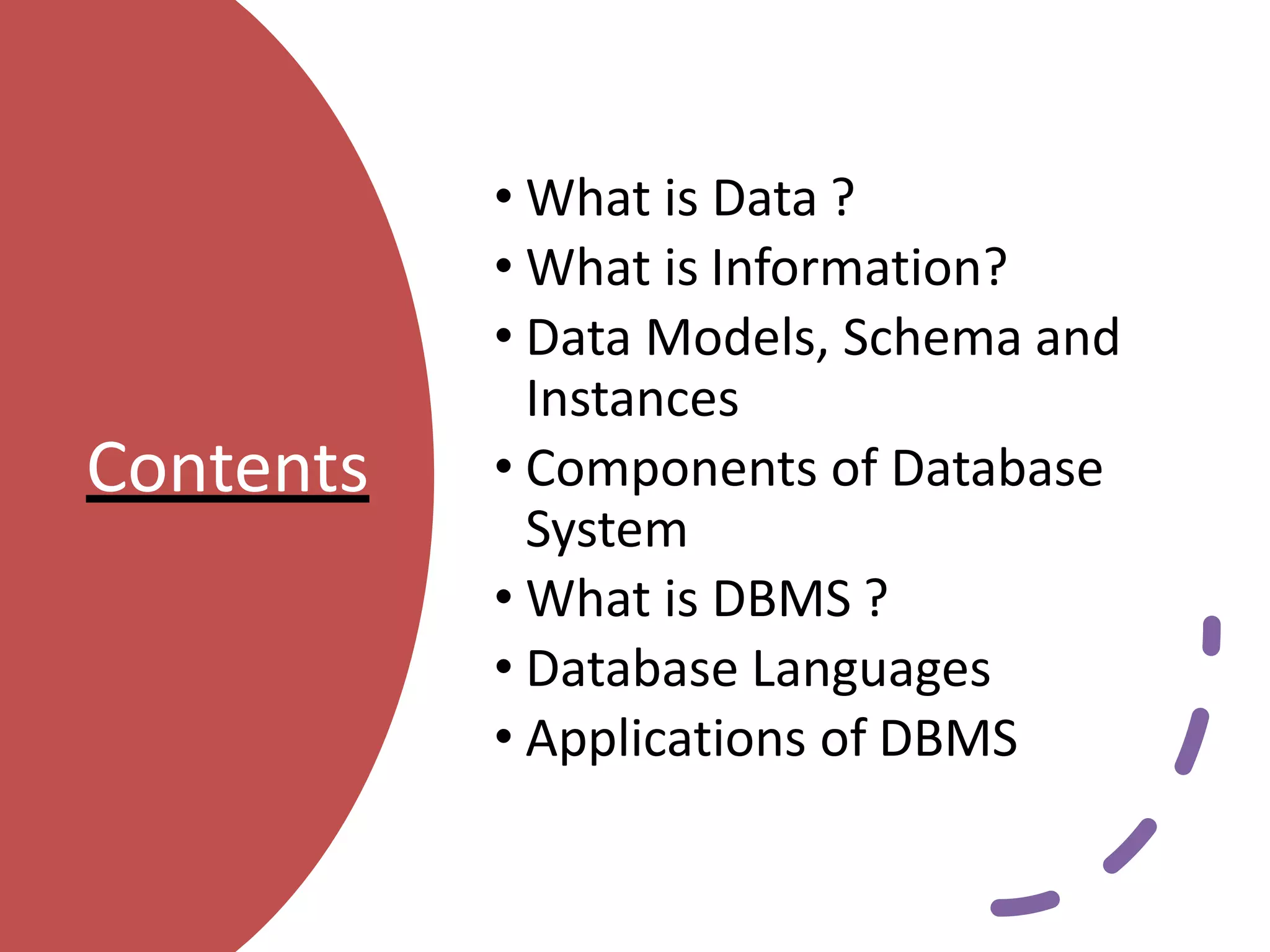 Contents

• What is Data ?
• What is Information?
• Data Models, Schema and Instances
• Components of Database System
• What is DBMS ?
• Database Languages
• Applications of DBMS